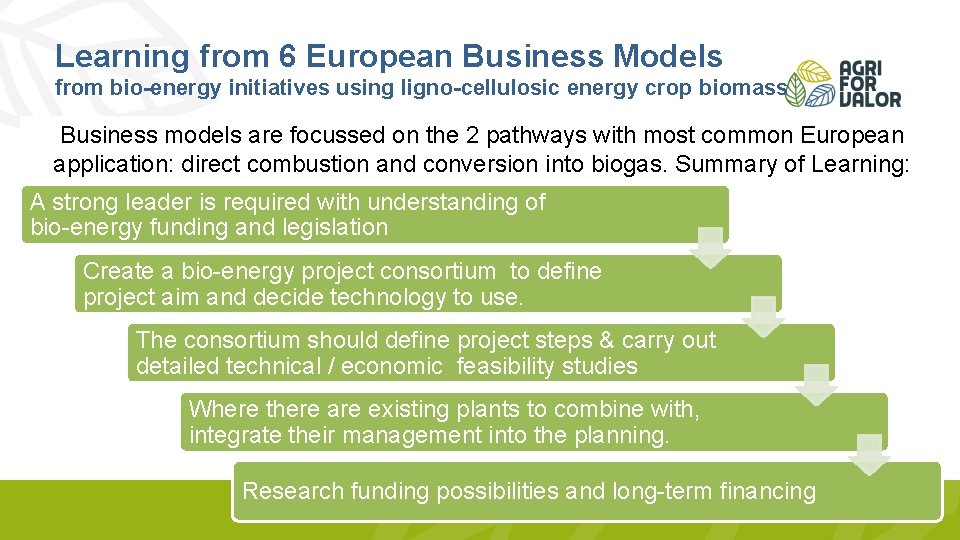 Learning from 6 European Business Models
from bio-energy initiatives using ligno-cellulosic energy crop biomass

AGRI FOR VALOR

Business models are focussed on the 2 pathways with most common European application: direct combustion and conversion into biogas. Summary of Learning:

A strong leader is required with understanding of bio-energy funding and legislation

Create a bio-energy project consortium to define project aim and decide technology to use.

The consortium should define project steps & carry out detailed technical / economic feasibility studies

Where there are existing plants to combine with, integrate their management into the planning.

Research funding possibilities and long-term financing